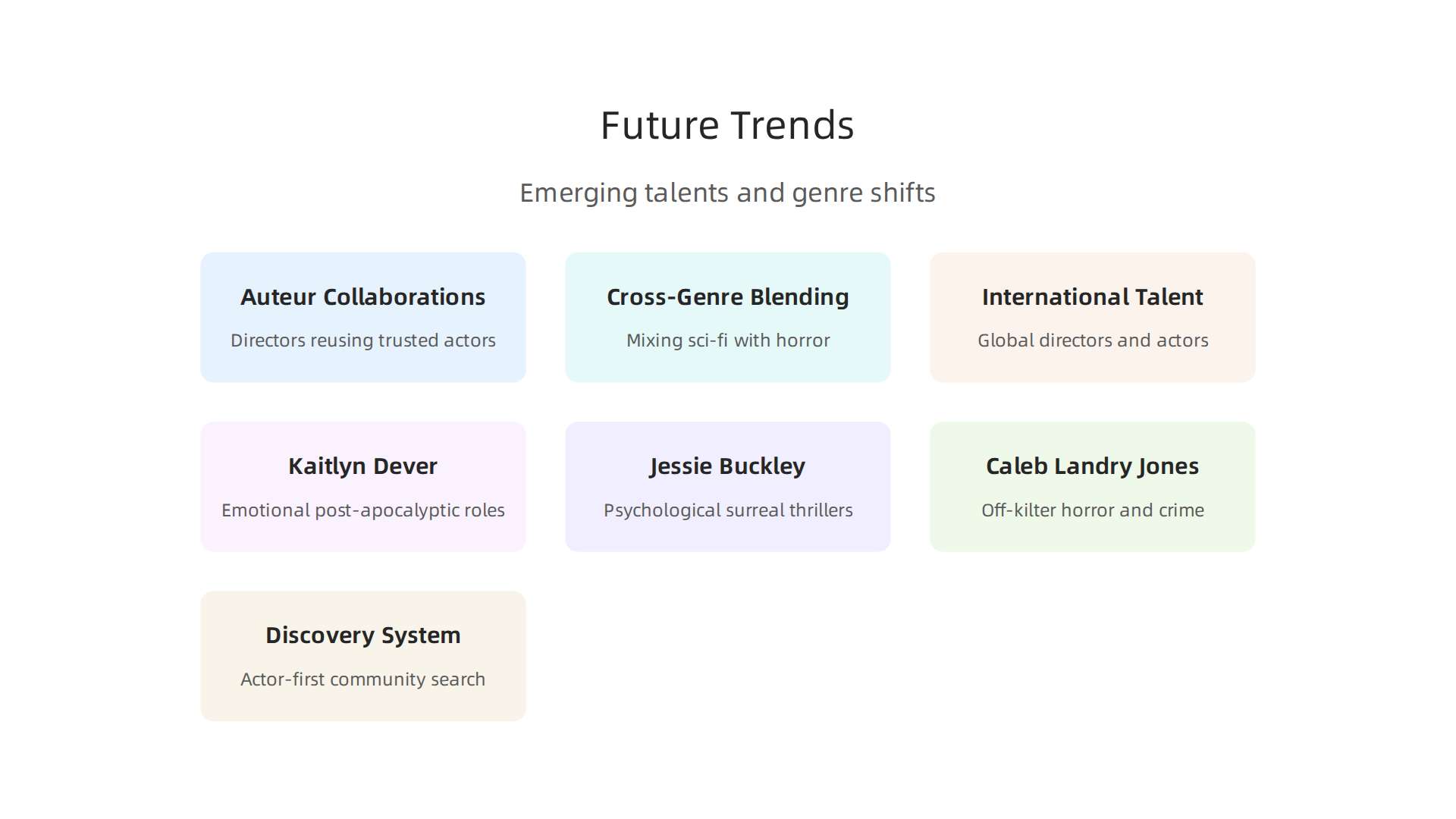 Future Trends

Emerging talents and genre shifts

Auteur Collaborations

Directors reusing trusted actors

Cross-Genre Blending

Mixing sci-fi with horror

International Talent

Global directors and actors

Kaitlyn Dever

Emotional post-apocalyptic roles

Jessie Buckley

Psychological surreal thrillers

Caleb Landry Jones

Off-kilter horror and crime

Discovery System

Actor-first community search